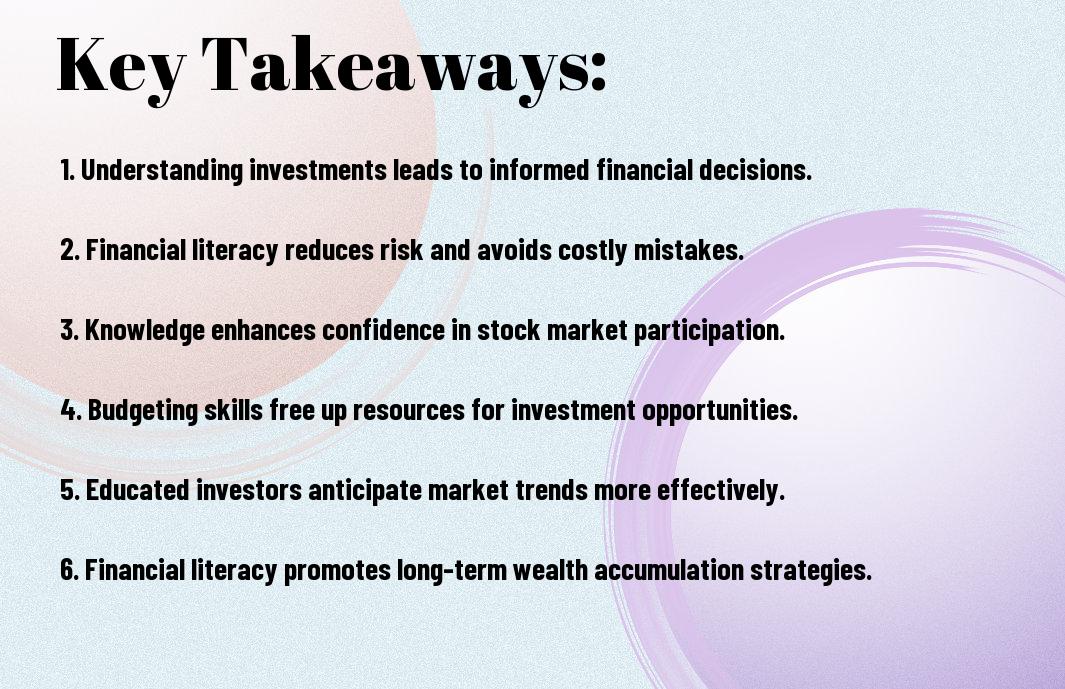 Key Takeaways:

1. Understanding investments leads to informed financial decisions.

2. Financial literacy reduces risk and avoids costly mistakes.

3. Knowledge enhances confidence in stock market participation.

4. Budgeting skills free up resources for investment opportunities.

5. Educated investors anticipate market trends more effectively.

6. Financial literacy promotes long-term wealth accumulation strategies.